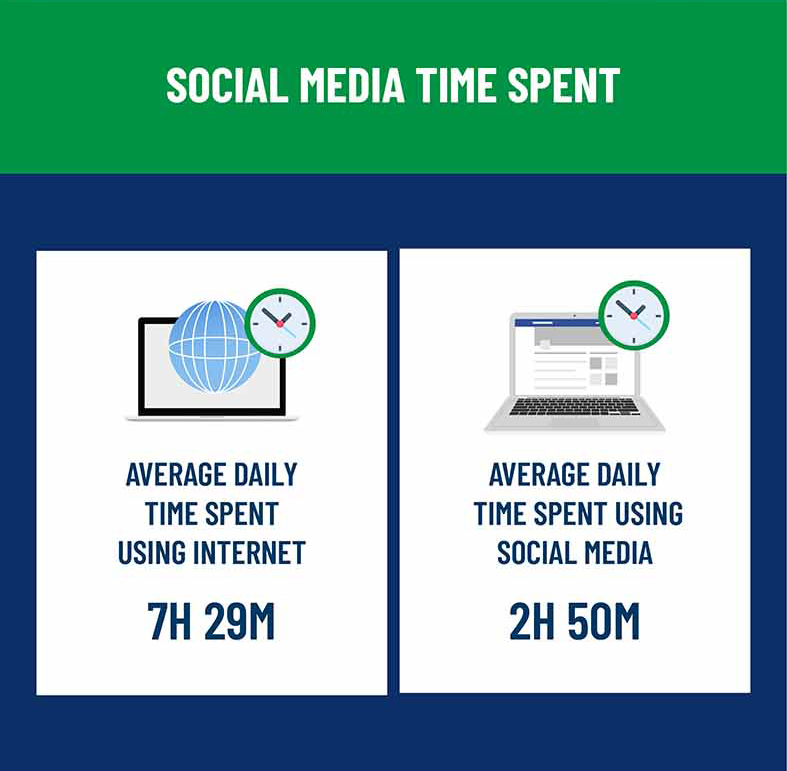 SOCIAL MEDIA TIME SPENT

AVERAGE DAILY TIME SPENT USING INTERNET

7H 29M

AVERAGE DAILY TIME SPENT USING SOCIAL MEDIA

2H 50M